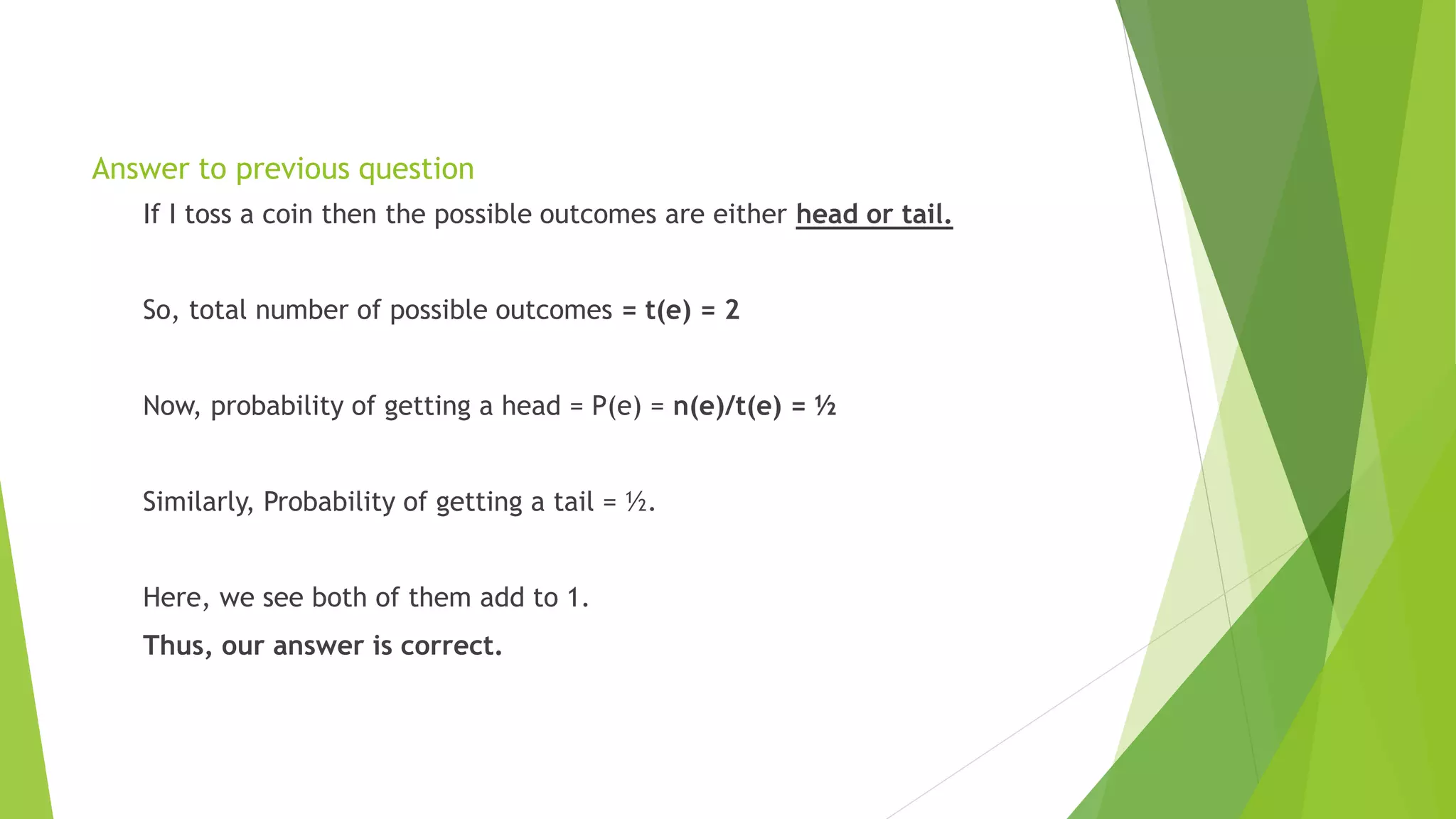 Answer to previous question

If I toss a coin then the possible outcomes are either head or tail.

So, total number of possible outcomes = t(e) = 2

Now, probability of getting a head = P(e) = n(e)/t(e) = ½

Similarly, Probability of getting a tail = ½.

Here, we see both of them add to 1.

Thus, our answer is correct.